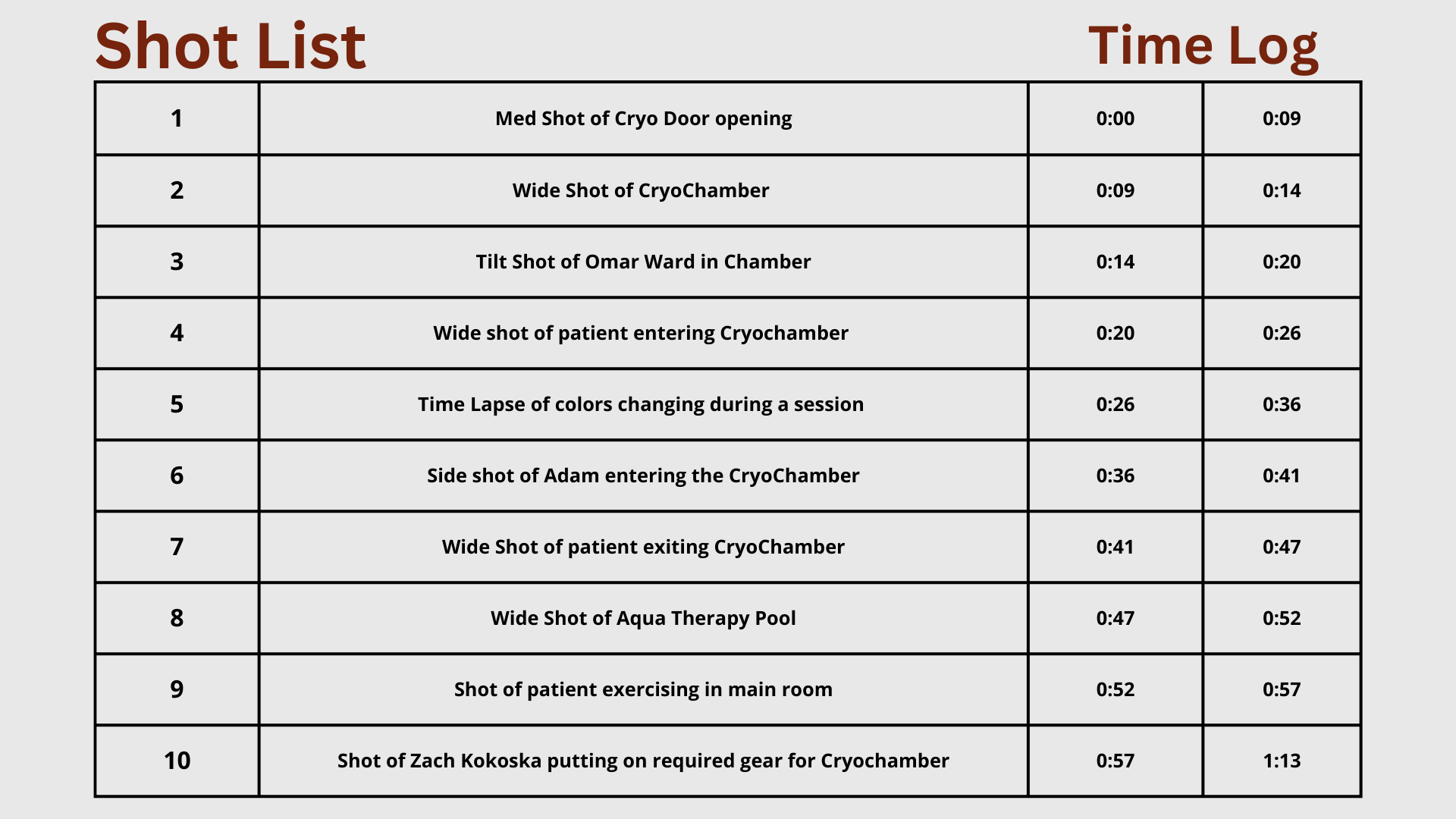 Shot List

Time Log

| 1 | Med Shot of Cryo Door opening | 0:00 | 0:09 |
|---|---|---|---|
| 2 | Wide Shot of CryoChamber | 0:09 | 0:14 |
| 3 | Tilt Shot of Omar Ward in Chamber | 0:14 | 0:20 |
| 4 | Wide shot of patient entering Cryochamber | 0:20 | 0:26 |
| 5 | Time Lapse of colors changing during a session | 0:26 | 0:36 |
| 6 | Side shot of Adam entering the CryoChamber | 0:36 | 0:41 |
| 7 | Wide Shot of patient exiting CryoChamber | 0:41 | 0:47 |
| 8 | Wide Shot of Aqua Therapy Pool | 0:47 | 0:52 |
| 9 | Shot of patient exercising in main room | 0:52 | 0:57 |
| 10 | Shot of Zach Kokoska putting on required gear for Cryochamber | 0:57 | 1:13 |